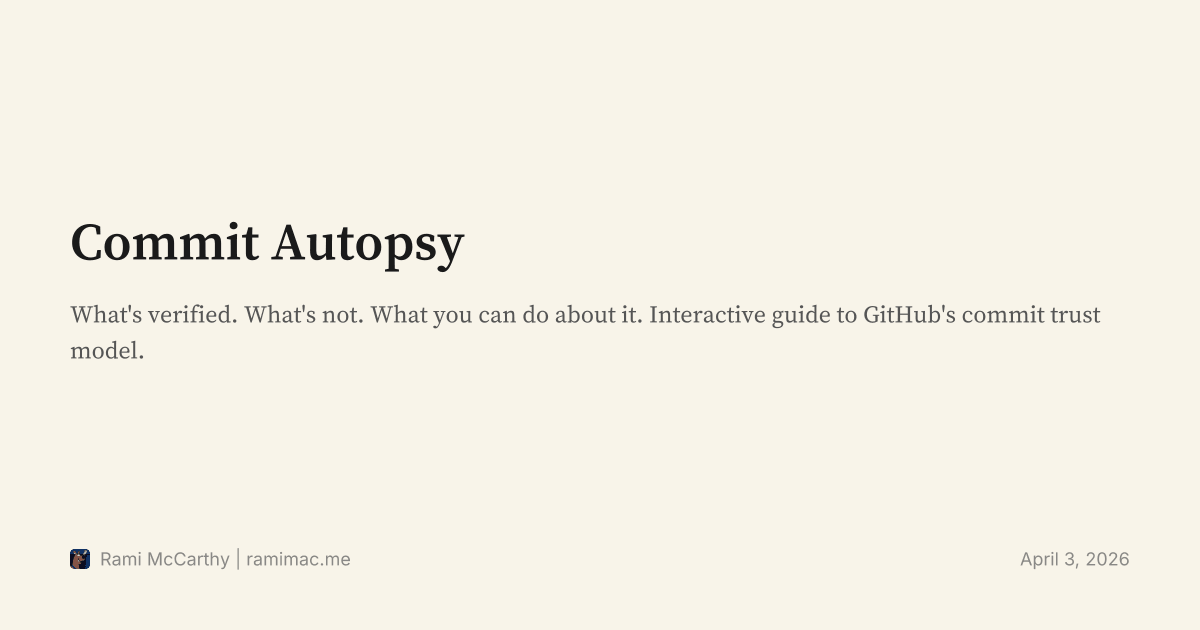 Commit Autopsy

What's verified. What's not. What you can do about it. Interactive guide to GitHub's commit trust model.

Rami McCarthy | ramimac.me

April 3, 2026